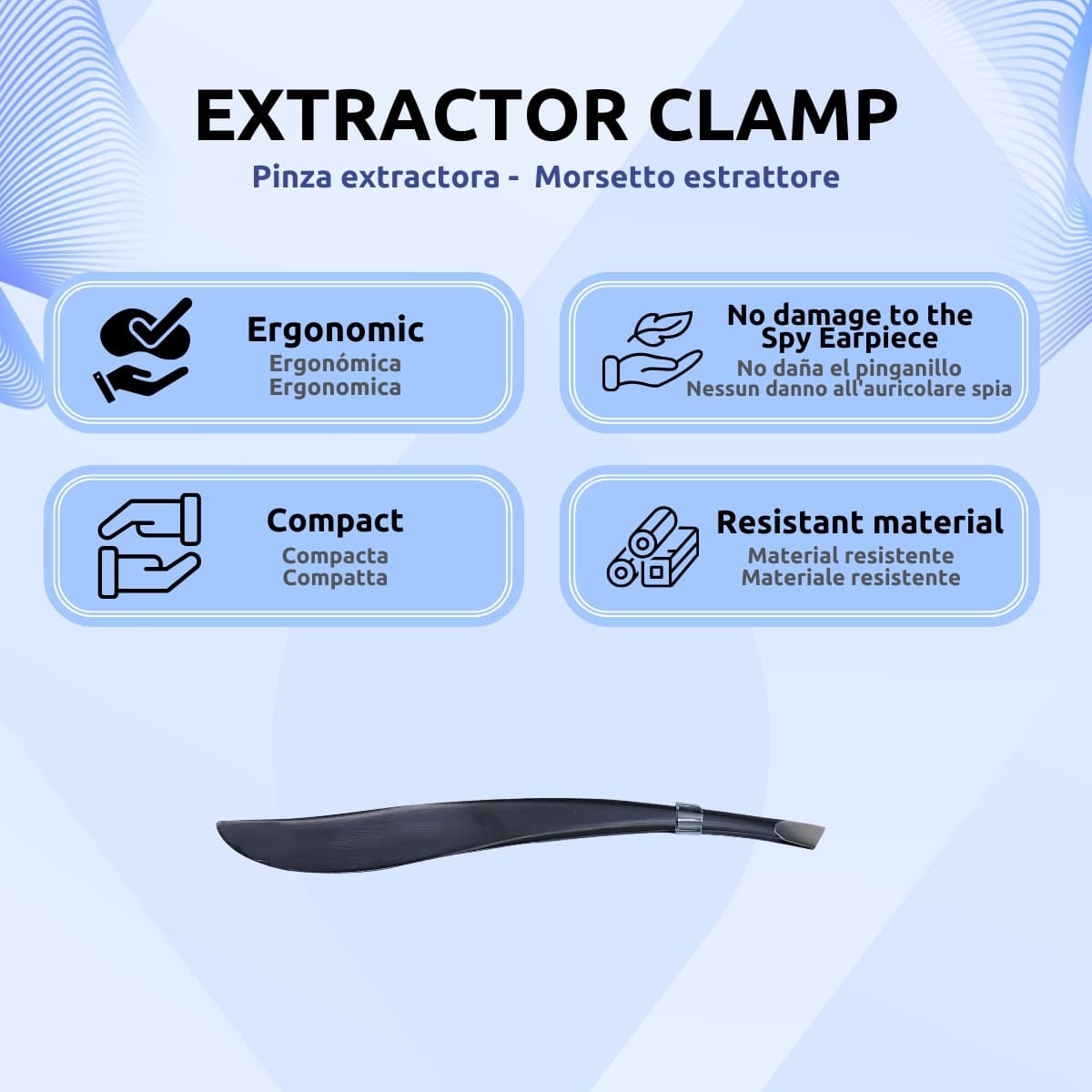 EXTRACTOR CLAMP

Pinza extractora - Morsetto estrattore

Ergonomic
Ergonómica
Ergonomica

No damage to the Spy Earpiece
No daña el pinganillo
Nessun danno all'auricolare spia

Compact
Compacta
Compatta

Resistant material
Material resistente
Materiale resistente